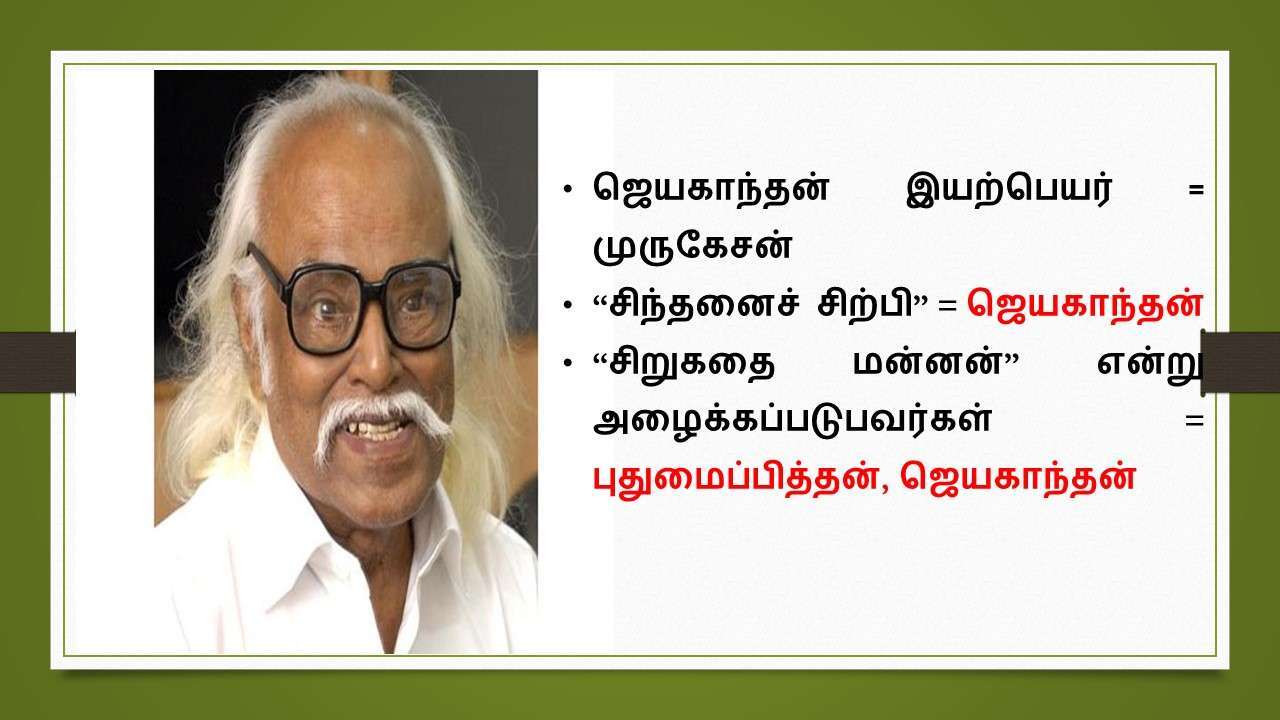 • ஜெயகாந்தன் இயற்பெயர் = முருகேசன்
• “சிந்தனைச் சிற்பி” = ஜெயகாந்தன்
• “சிறுகதை மன்னன்” என்று அழைக்கப்படுபவர்கள் = புதுமைப்பித்தன், ஜெயகாந்தன்